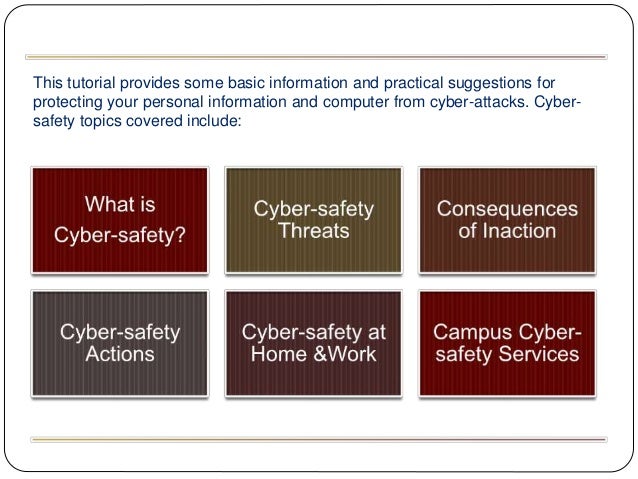 This tutorial provides some basic information and practical suggestions for protecting your personal information and computer from cyber-attacks. Cyber-safety topics covered include:

What is Cyber-safety?

Cyber-safety Threats

Consequences of Inaction

Cyber-safety Actions

Cyber-safety at Home &Work

Campus Cyber-safety Services